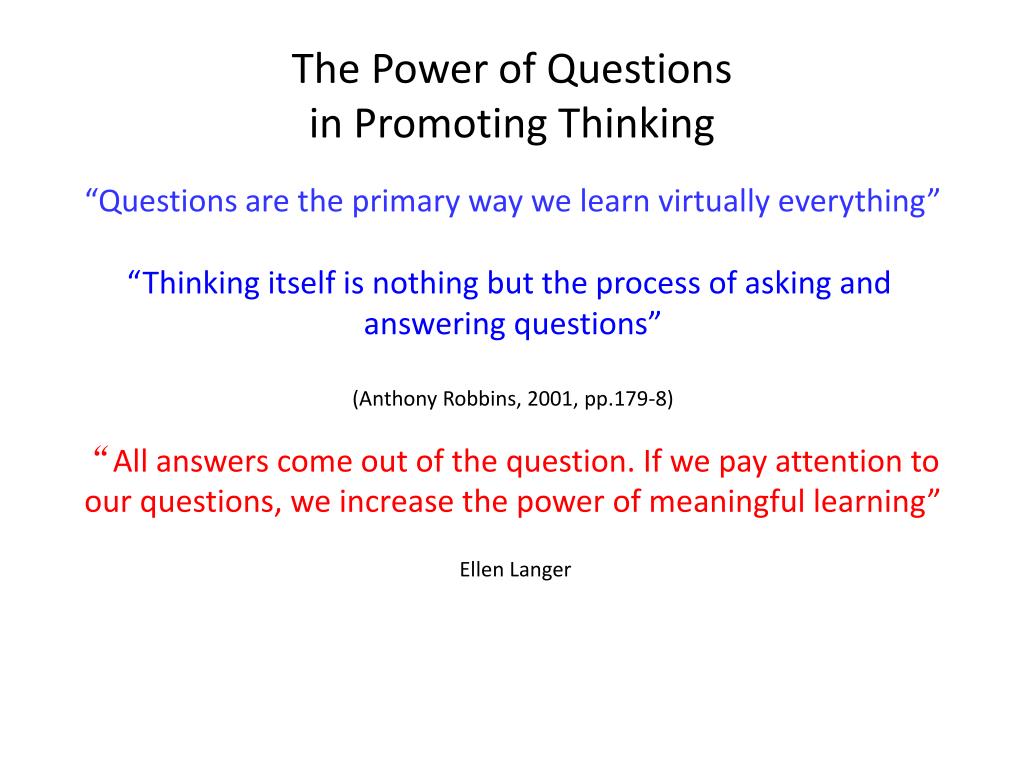 The Power of Questions
in Promoting Thinking

“Questions are the primary way we learn virtually everything”

“Thinking itself is nothing but the process of asking and answering questions”

(Anthony Robbins, 2001, pp.179-8)

“ All answers come out of the question. If we pay attention to our questions, we increase the power of meaningful learning”

Ellen Langer